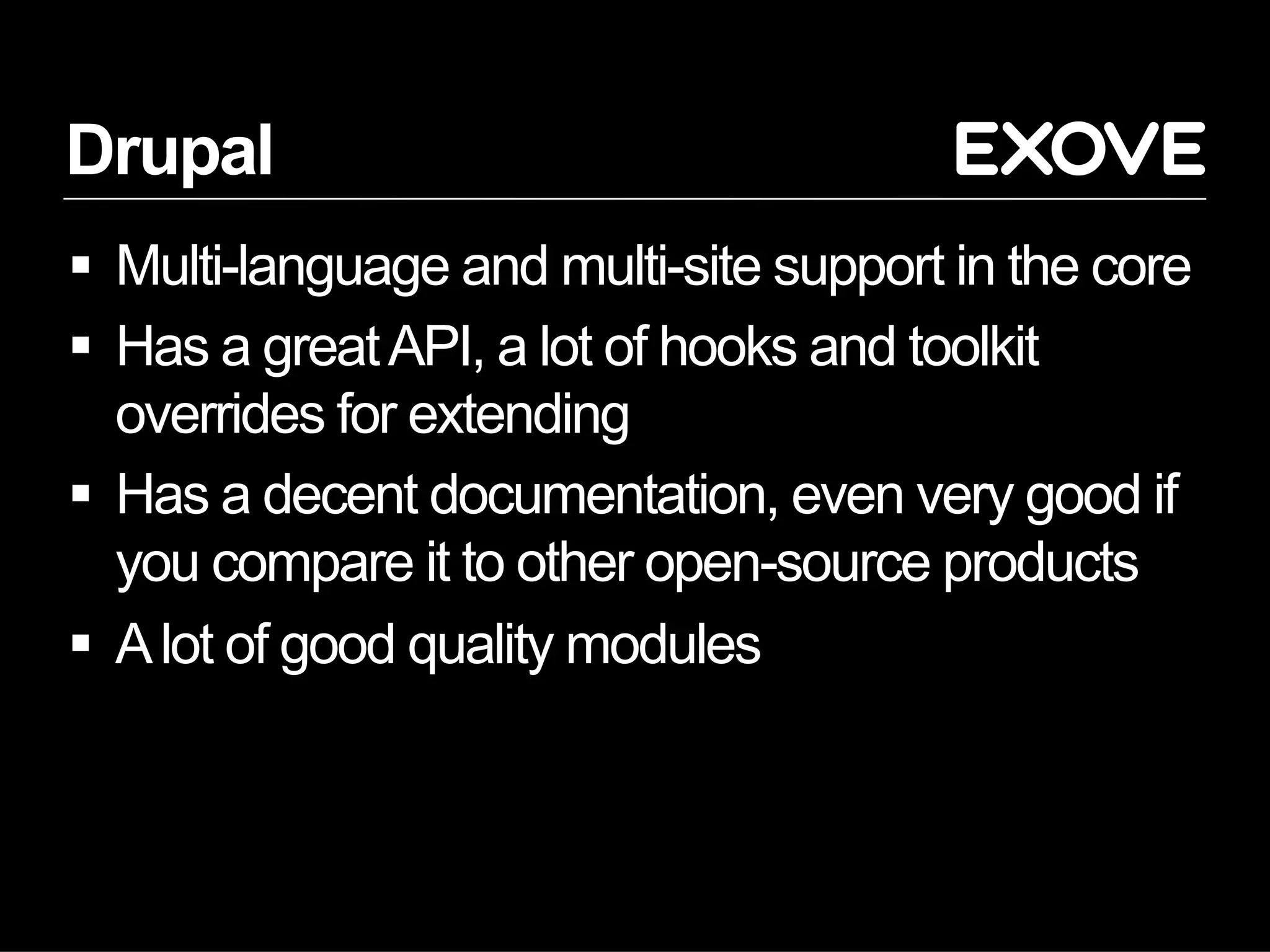 Drupal

EXOVE

▪ Multi-language and multi-site support in the core
▪ Has a great API, a lot of hooks and toolkit overrides for extending
▪ Has a decent documentation, even very good if you compare it to other open-source products
▪ A lot of good quality modules